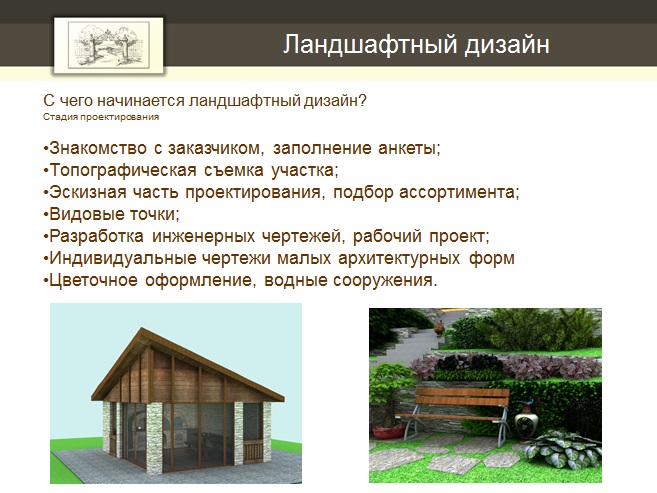 Ландшафтный дизайн

С чего начинается ландшафтный дизайн?
Стадия проектирования

•Знакомство с заказчиком, заполнение анкеты;
•Топографическая съемка участка;
•Эскизная часть проектирования, подбор ассортимента;
•Видовые точки;
•Разработка инженерных чертежей, рабочий проект;
•Индивидуальные чертежи малых архитектурных форм
•Цветочное оформление, водные сооружения.